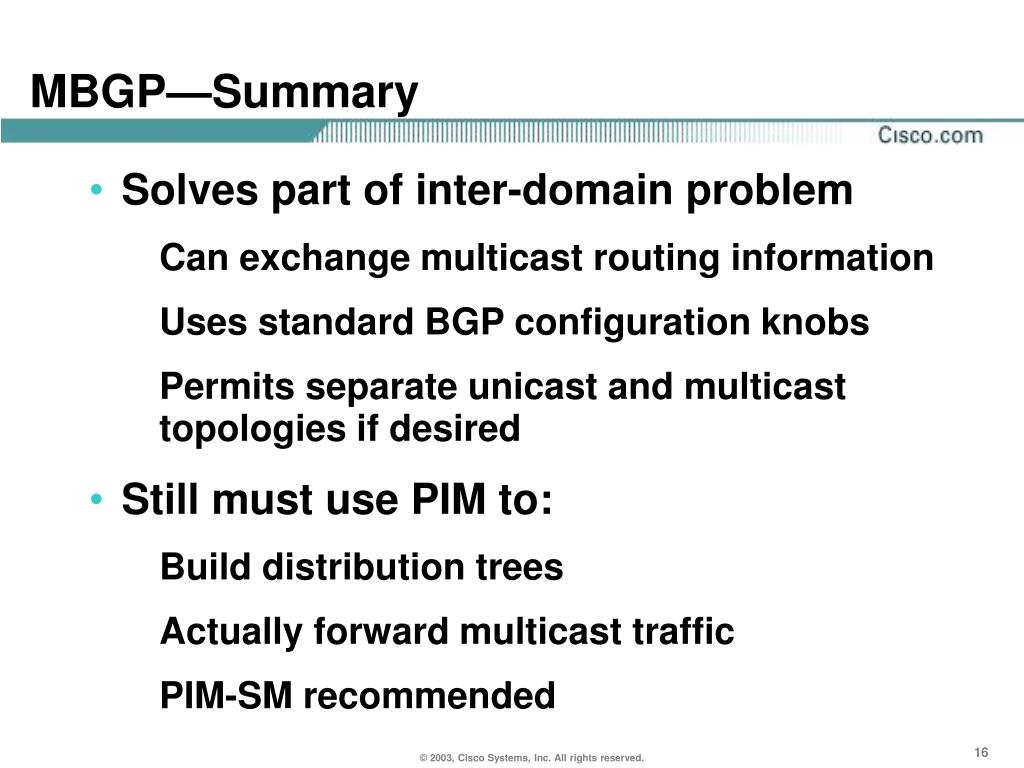 MBGP—Summary

Cisco.com

• Solves part of inter-domain problem

Can exchange multicast routing information

Uses standard BGP configuration knobs

Permits separate unicast and multicast topologies if desired

• Still must use PIM to:

Build distribution trees

Actually forward multicast traffic

PIM-SM recommended

© 2003, Cisco Systems, Inc. All rights reserved.

16